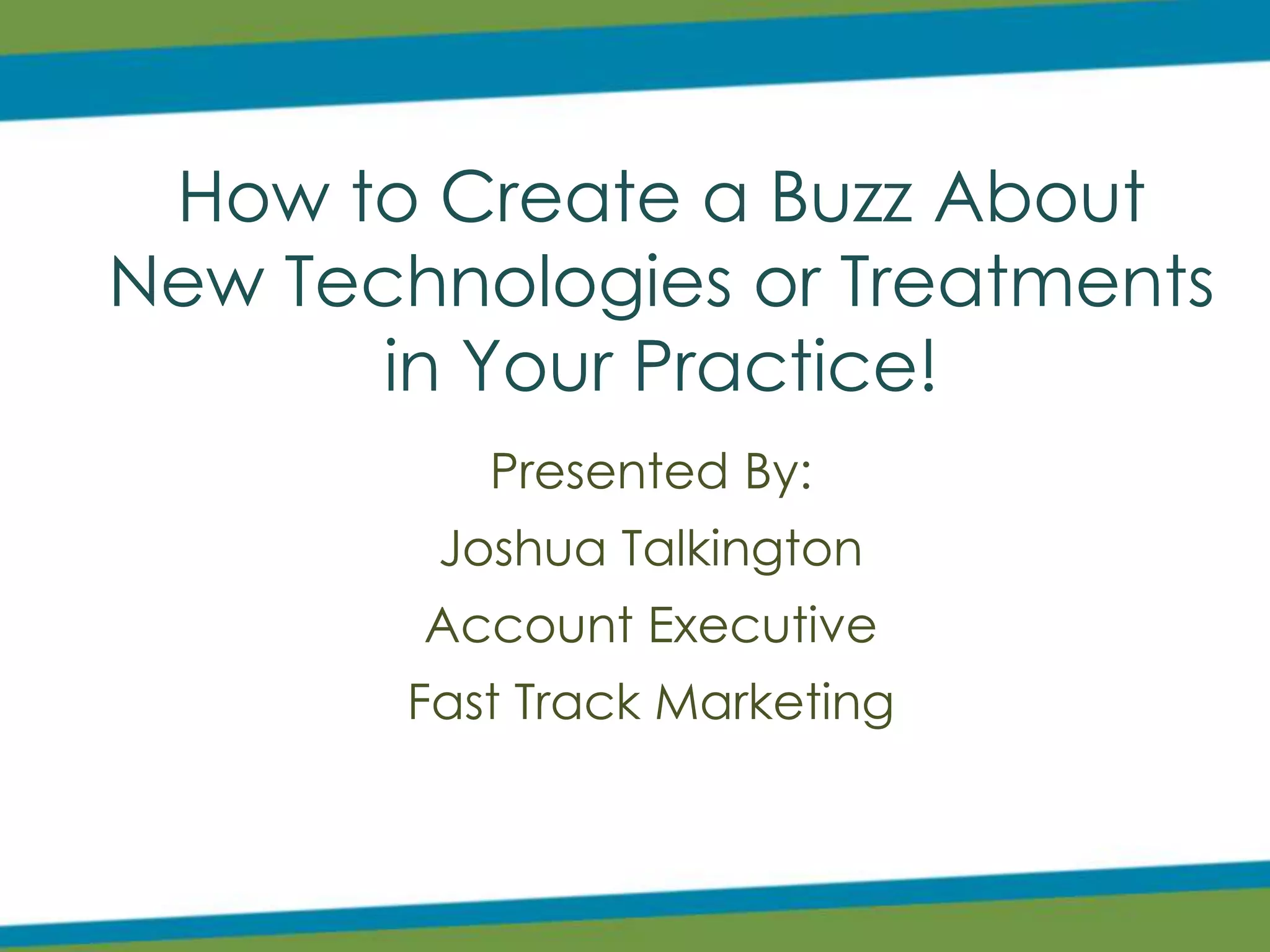 How to Create a Buzz About New Technologies or Treatments in Your Practice!

Presented By:

Joshua Talkington

Account Executive

Fast Track Marketing